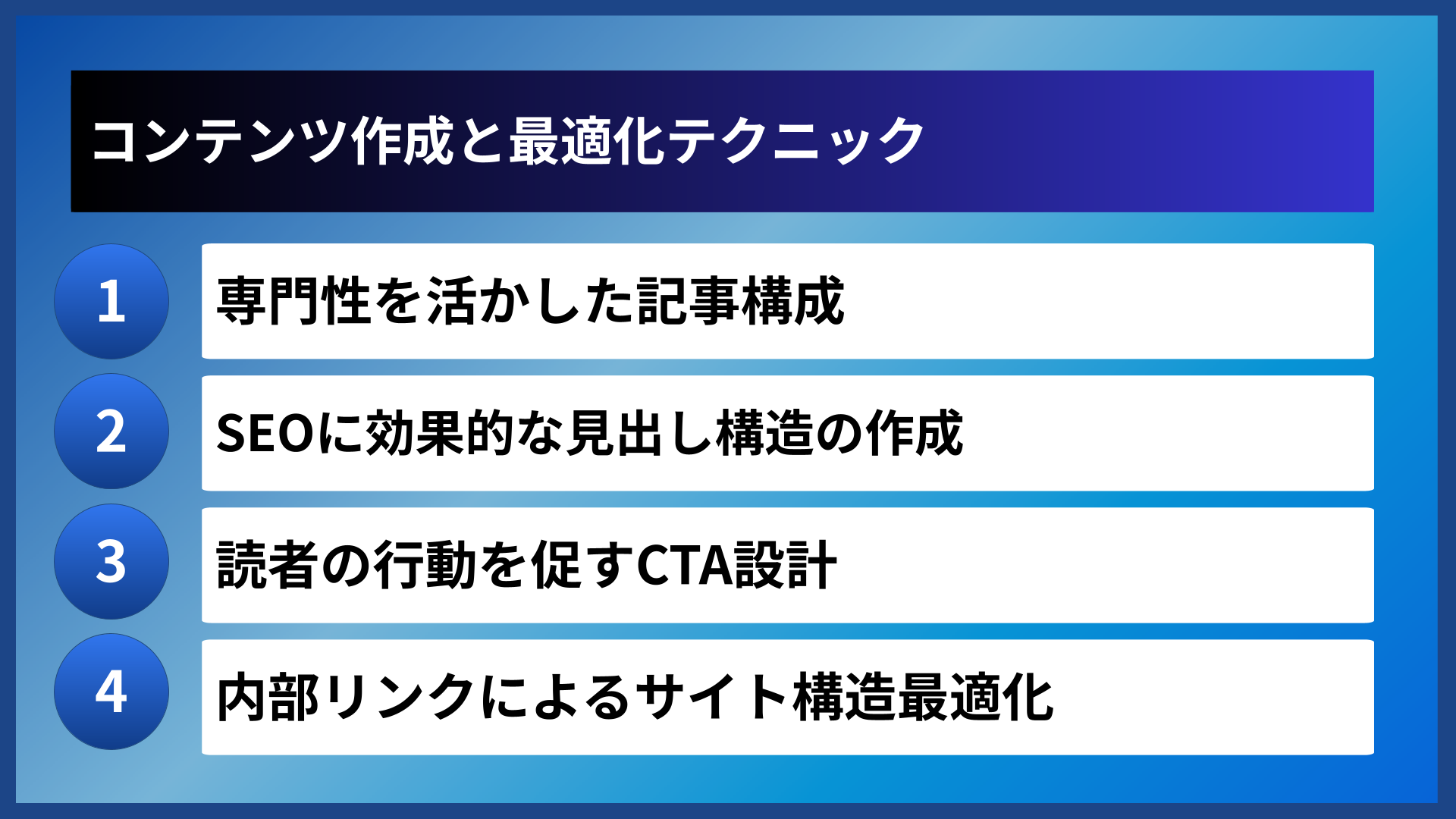 コンテンツ作成と最適化テクニック

1
専門性を活かした記事構成

2
SEOに効果的な見出し構造の作成

3
読者の行動を促すCTA設計

4
内部リンクによるサイト構造最適化